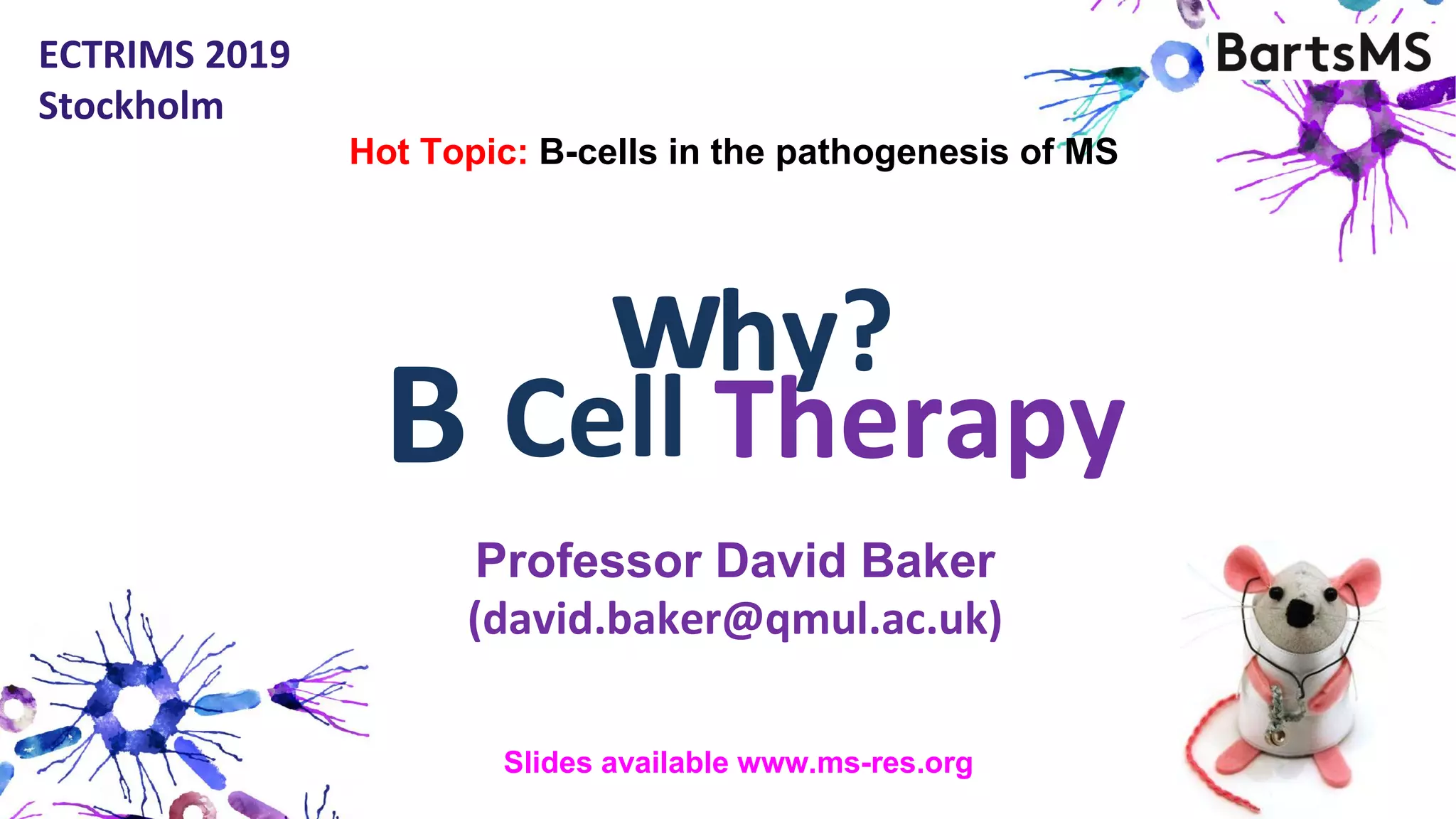 ECTRIMS 2019
Stockholm

BartsMS

Hot Topic: B-cells in the pathogenesis of MS

Why?
B Cell Therapy

Professor David Baker
(david.baker@qmul.ac.uk)

Slides available www.ms-res.org